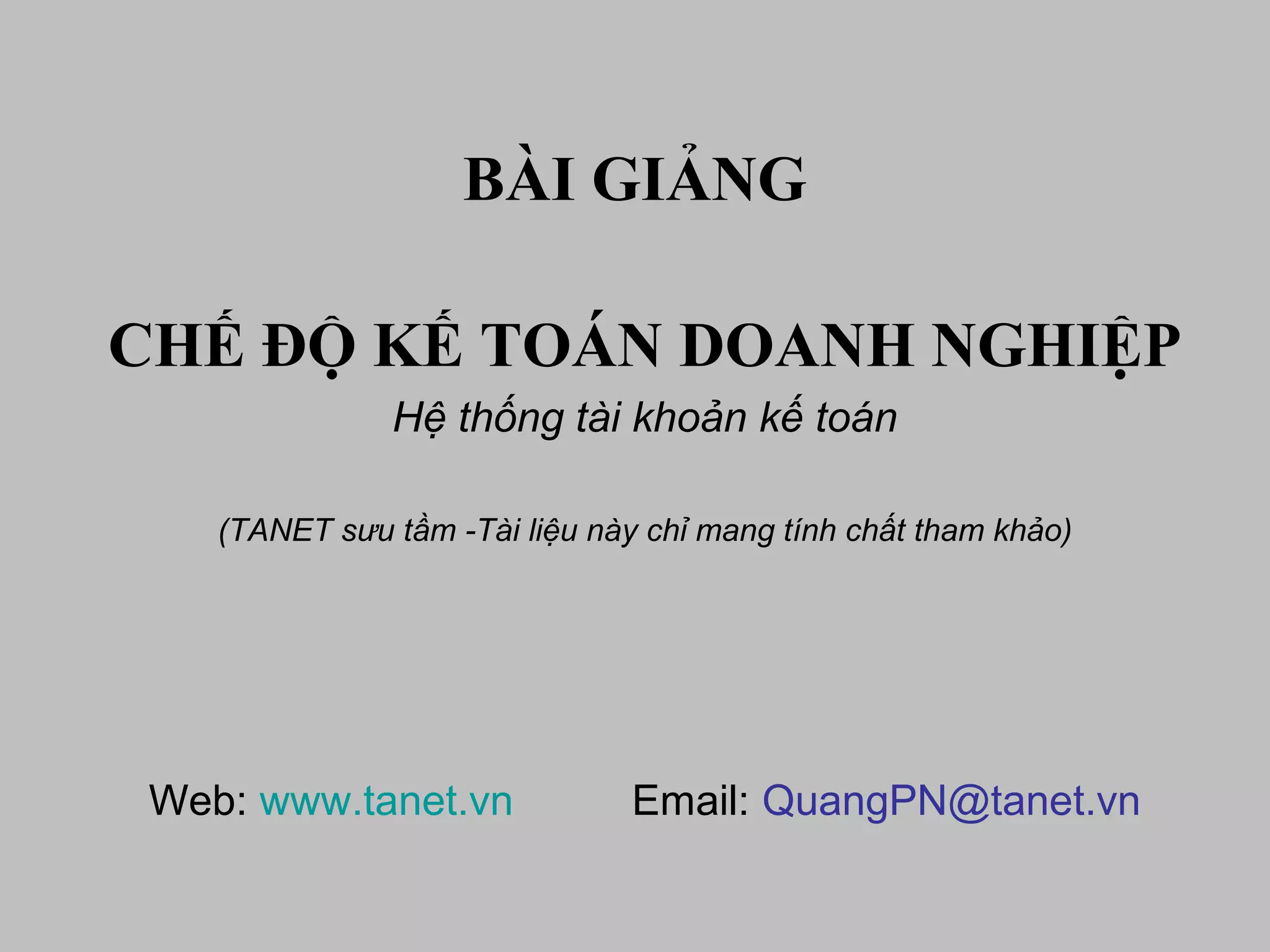 BÀI GIẢNG

CHẾ ĐỘ KẾ TOÁN DOANH NGHIỆP

Hệ thống tài khoản kế toán

(TANET sưu tầm -Tài liệu này chỉ mang tính chất tham khảo)

Web: www.tanet.vn

Email: QuangPN@tanet.vn